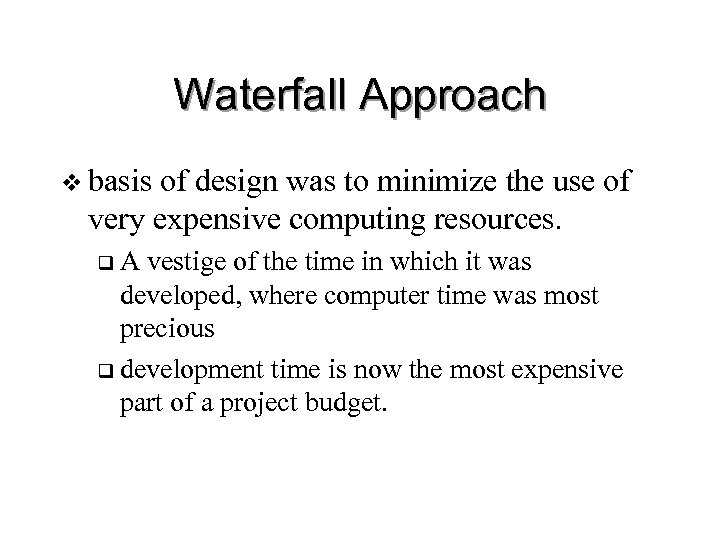 Waterfall Approach

❖ basis of design was to minimize the use of very expensive computing resources.

❑ A vestige of the time in which it was developed, where computer time was most precious

❑ development time is now the most expensive part of a project budget.